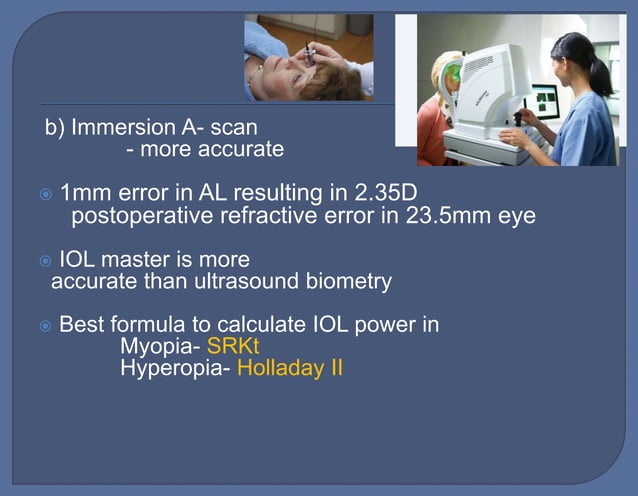 b) Immersion A- scan
- more accurate

1mm error in AL resulting in 2.35D postoperative refractive error in 23.5mm eye

IOL master is more accurate than ultrasound biometry

Best formula to calculate IOL power in
Myopia- SRKt
Hyperopia- Holladay II